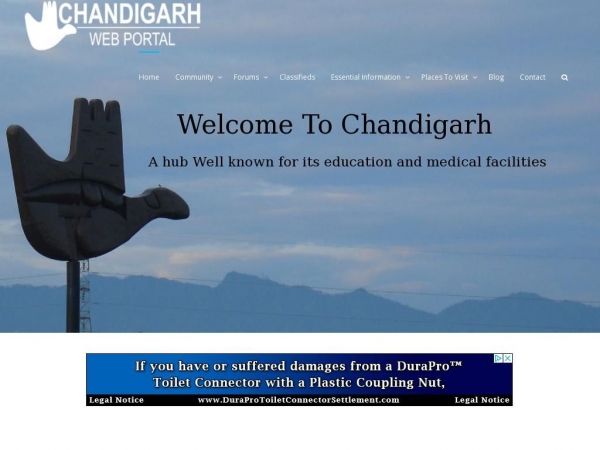 CHANDIGARH
WEB PORTAL

Home Community Forums Classifieds Essential Information Places To Visit Blog Contact

Welcome To Chandigarh

A hub Well known for its education and medical facilities

If you have or suffered damages from a DuraPro™ Toilet Connector with a Plastic Coupling Nut,

Legal Notice www.DuraProToiletConnectorSettlement.com Legal Notice